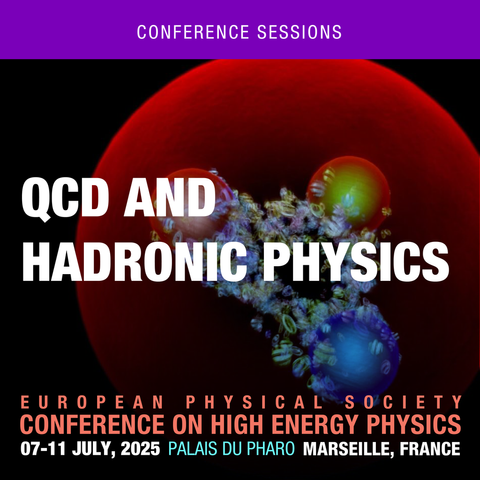 CONFERENCE SESSIONS

QCD AND HADRONIC PHYSICS

EUROPEAN PHYSICAL SOCIETY
CONFERENCE ON HIGH ENERGY PHYSICS
07-11 JULY, 2025 PALAIS DU PHARO MARSEILLE, FRANCE